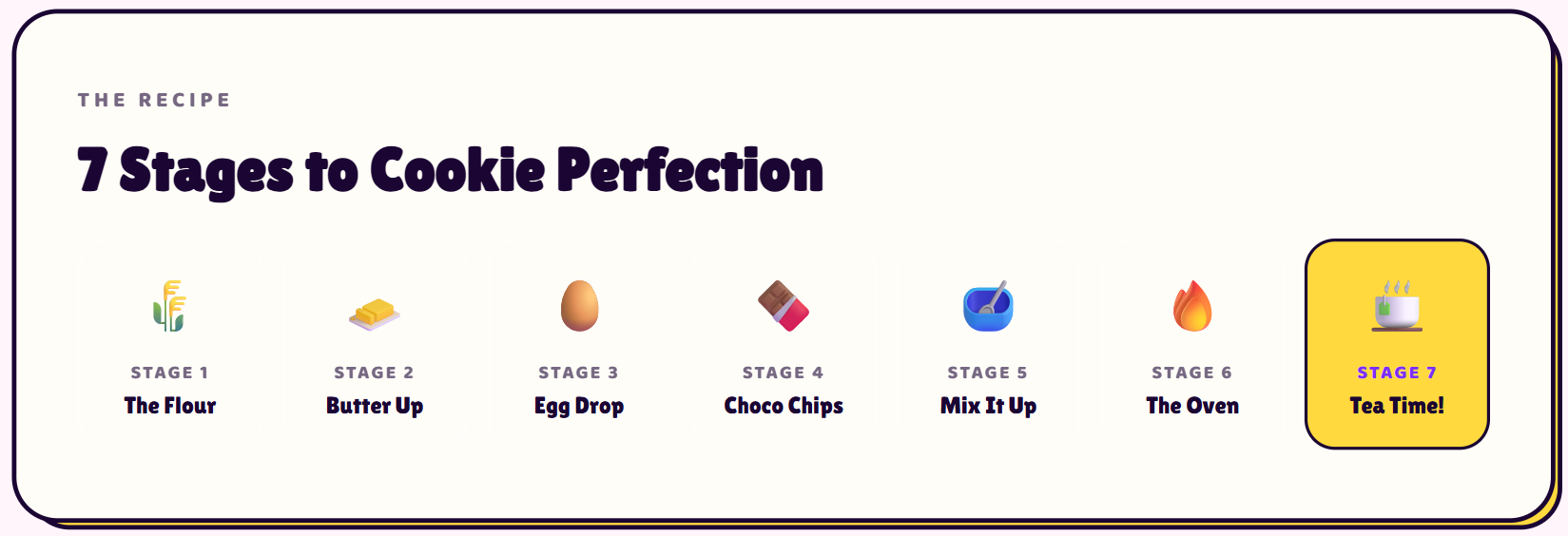 THE RECIPE

7 Stages to Cookie Perfection

STAGE 1
The Flour

STAGE 2
Butter Up

STAGE 3
Egg Drop

STAGE 4
Choco Chips

STAGE 5
Mix It Up

STAGE 6
The Oven

STAGE 7
Tea Time!